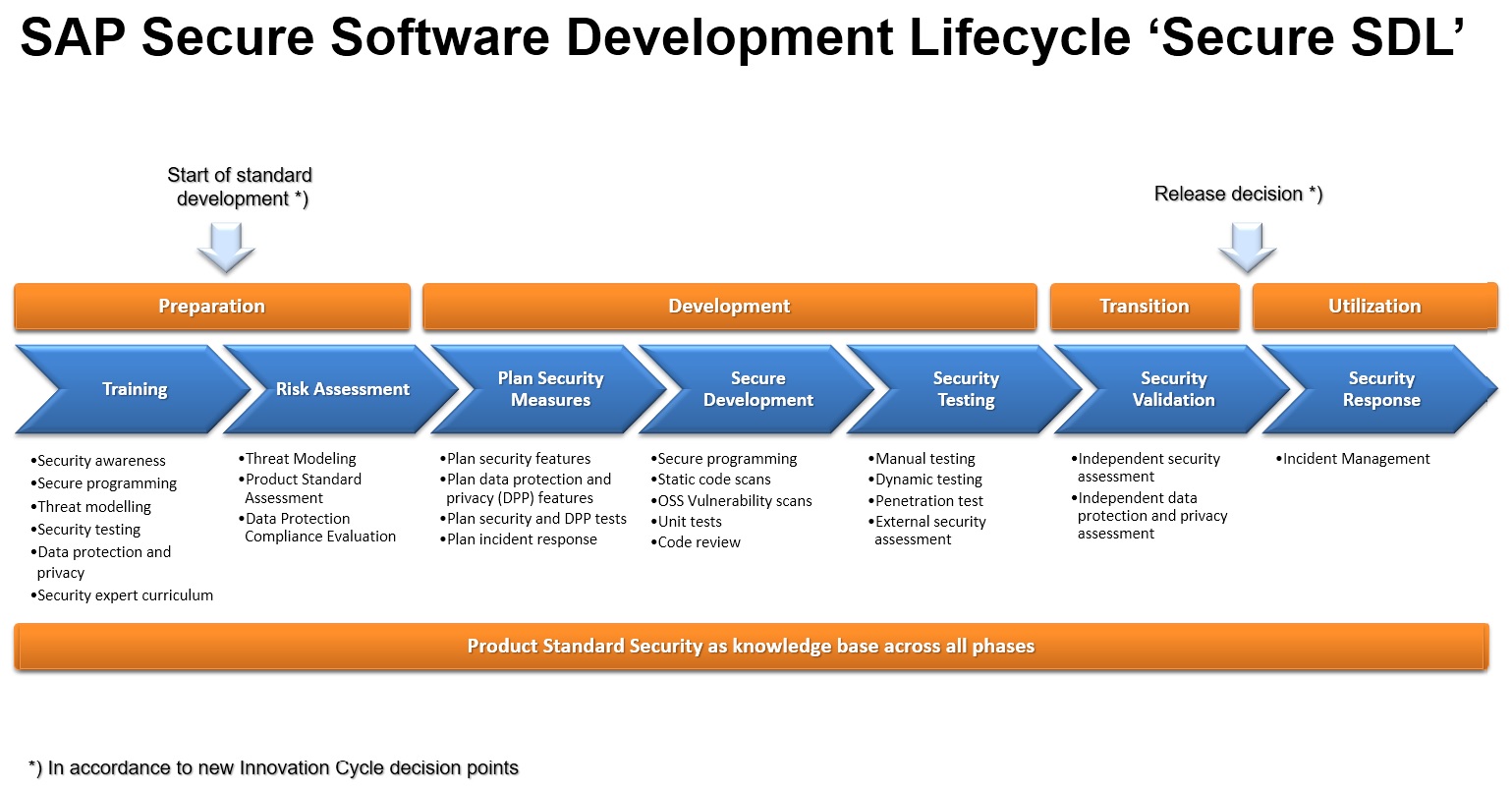 SAP Secure Software Development Lifecycle ‘Secure SDL’

Start of standard development *)

Release decision *)

Preparation

Development

Transition

Utilization

Training

Risk Assessment

Plan Security Measures

Secure Development

Security Testing

Security Validation

Security Response

•Security awareness
•Secure programming
•Threat modelling
•Security testing
•Data protection and privacy
•Security expert curriculum

•Threat Modeling
•Product Standard Assessment
•Data Protection Compliance Evaluation

•Plan security features
•Plan data protection and privacy (DPP) features
•Plan security and DPP tests
•Plan incident response

•Secure programming
•Static code scans
•OSS Vulnerability scans
•Unit tests
•Code review

•Manual testing
•Dynamic testing
•Penetration test
•External security assessment

•Independent security assessment
•Independent data protection and privacy assessment

•Incident Management

Product Standard Security as knowledge base across all phases

*) In accordance to new Innovation Cycle decision points